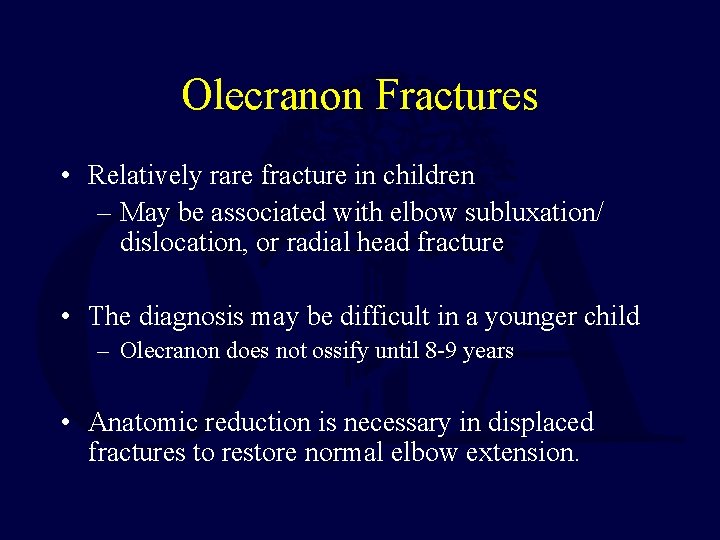 Olecranon Fractures

• Relatively rare fracture in children
– May be associated with elbow subluxation/ dislocation, or radial head fracture

• The diagnosis may be difficult in a younger child
– Olecranon does not ossify until 8-9 years

• Anatomic reduction is necessary in displaced fractures to restore normal elbow extension.